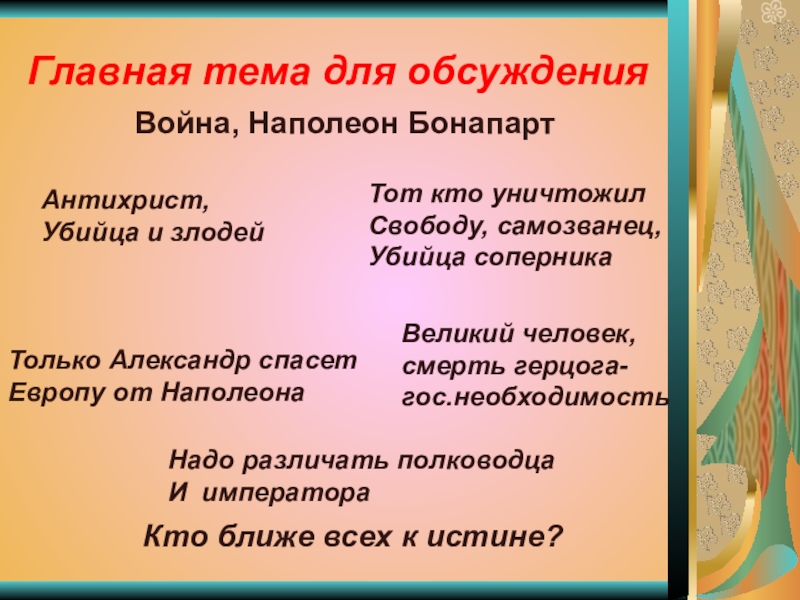 Главная тема для обсуждения

Война, Наполеон Бонапарт

Антихрист,
Убийца и злодей

Тот кто уничтожил
Свободу, самозванец,
Убийца соперника

Только Александр спасет
Европу от Наполеона

Великий человек,
смерть герцога-
гос.необходимость

Надо различать полководца
И императора

Кто ближе всех к истине?